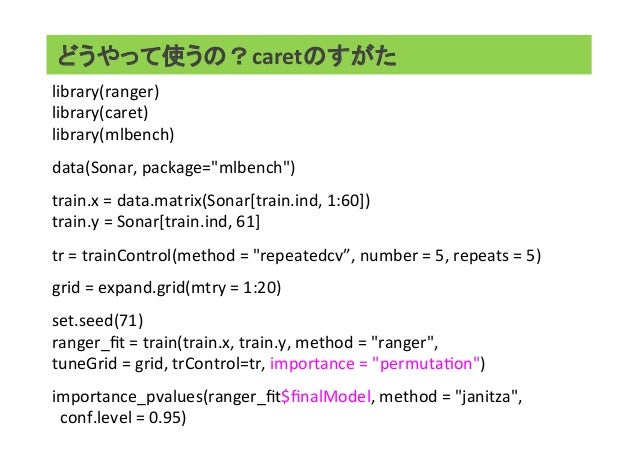 どうやって使うの？caretのすがた

library(ranger)
library(caret)
library(mlbench)

data(Sonar, package="mlbench")

train.x = data.matrix(Sonar[train.ind, 1:60])
train.y = Sonar[train.ind, 61]

tr = trainControl(method = "repeatedcv”, number = 5, repeats = 5)

grid = expand.grid(mtry = 1:20)

set.seed(71)
ranger_fit = train(train.x, train.y, method = "ranger",
tuneGrid = grid, trControl=tr, importance = "permutation")

importance_pvalues(ranger_fit$finalModel, method = "janitza",
conf.level = 0.95)